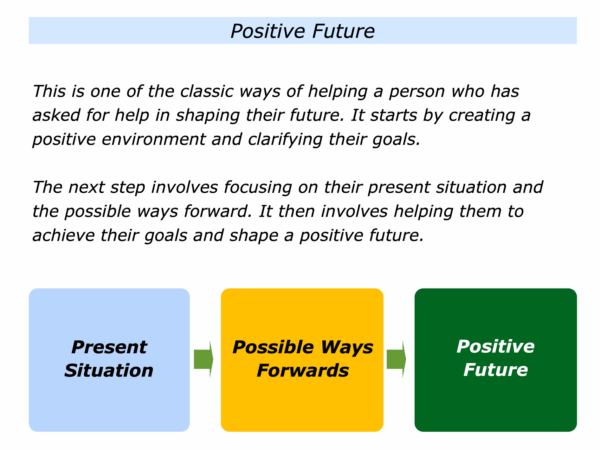 Positive Future

This is one of the classic ways of helping a person who has asked for help in shaping their future. It starts by creating a positive environment and clarifying their goals.

The next step involves focusing on their present situation and the possible ways forward. It then involves helping them to achieve their goals and shape a positive future.

Present Situation

Possible Ways Forwards

Positive Future